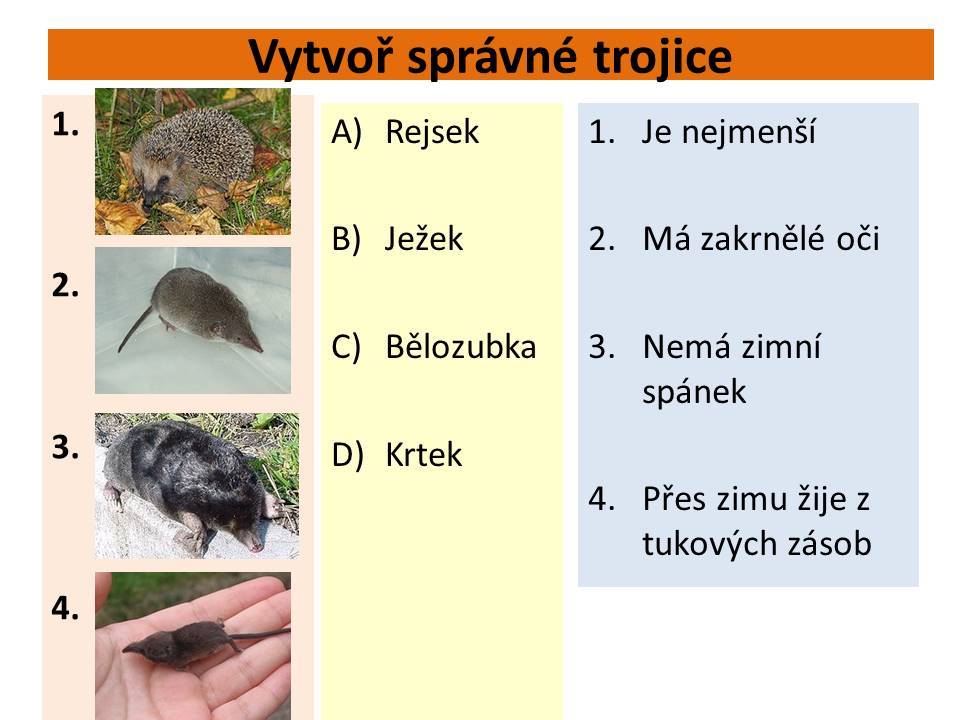 Vytvoř správné trojice

1.

2.

3.

4.

A) Rejsek

B) Ježek

C) Bělozubka

D) Krtek

1. Je nejmenší

2. Má zakrnělé oči

3. Nemá zimní spánek

4. Přes zimu žije z tukových zásob